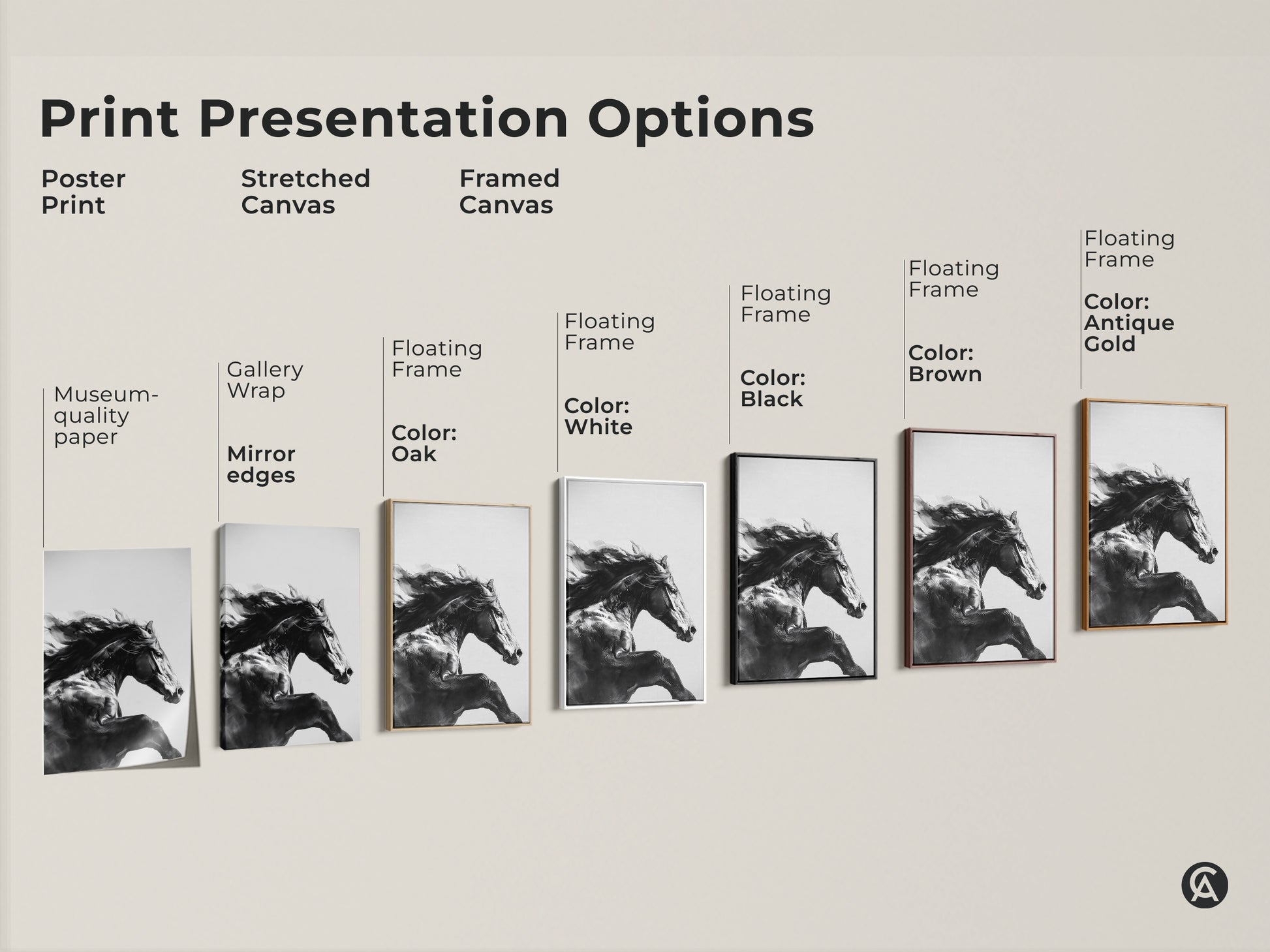 Print Presentation Options

Poster Print

Stretched Canvas

Framed Canvas

Museum-quality paper

Gallery Wrap

Mirror edges

Floating Frame

Color: Oak

Floating Frame

Color: White

Floating Frame

Color: Black

Floating Frame

Color: Brown

Floating Frame

Color: Antique Gold

CA